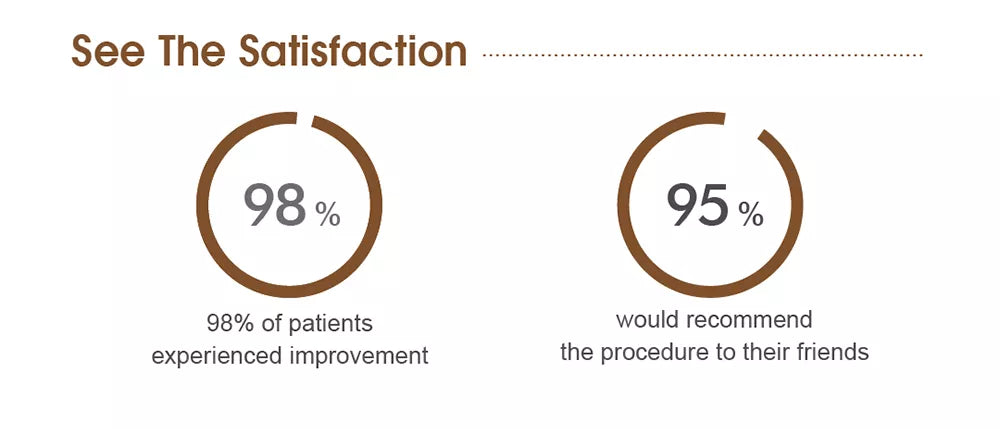 See The Satisfaction

98 %

98% of patients experienced improvement

95 %

would recommend the procedure to their friends